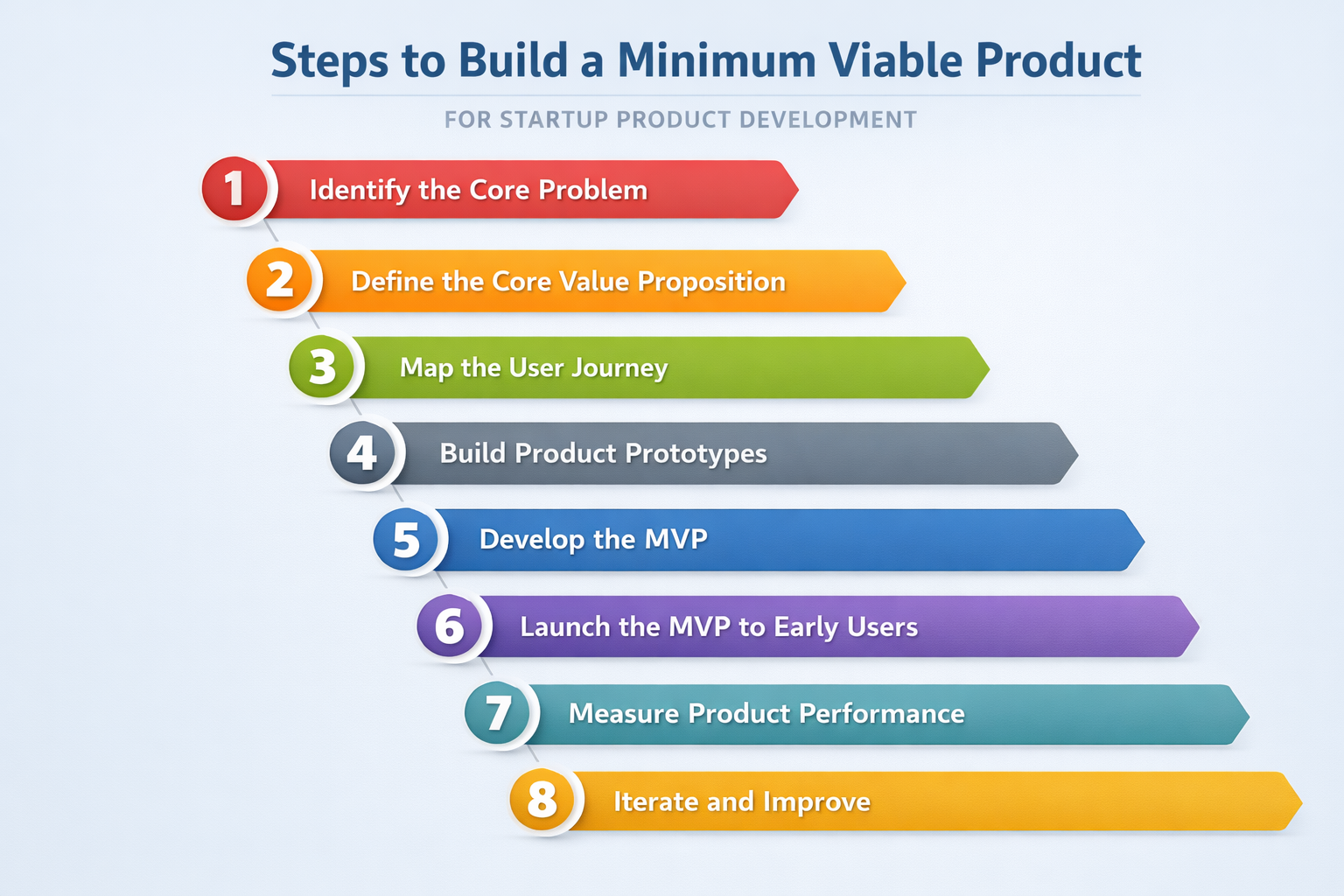 Steps to Build a Minimum Viable Product

FOR STARTUP PRODUCT DEVELOPMENT

1 Identify the Core Problem

2 Define the Core Value Proposition

3 Map the User Journey

4 Build Product Prototypes

5 Develop the MVP

6 Launch the MVP to Early Users

7 Measure Product Performance

8 Iterate and Improve